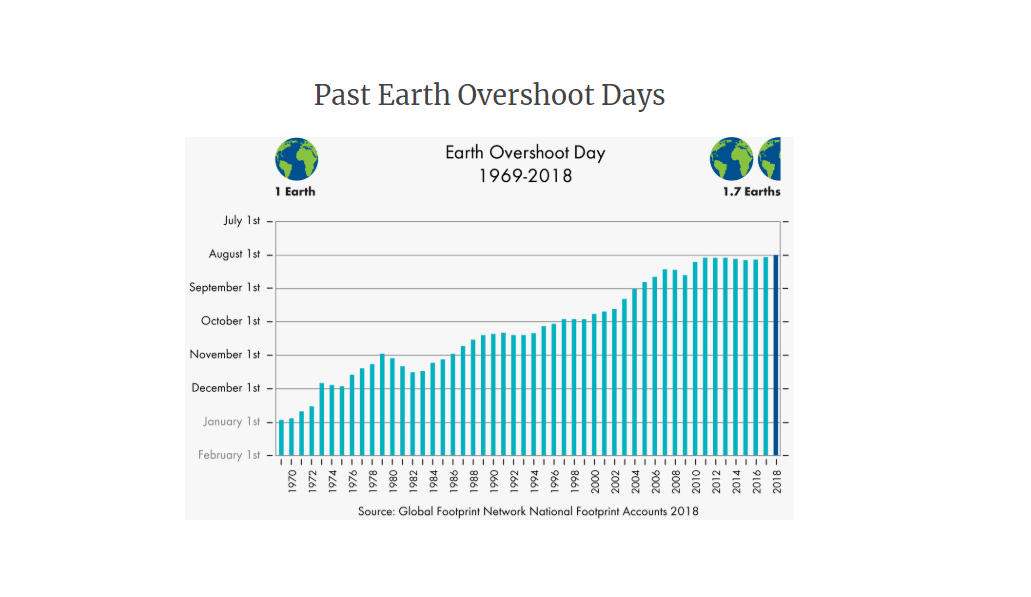 Past Earth Overshoot Days

Earth Overshoot Day
1969-2018

1 Earth

1.7 Earths

July 1st
August 1st
September 1st
October 1st
November 1st
December 1st
January 1st
February 1st

1970
1972
1974
1976
1978
1980
1982
1984
1986
1988
1990
1992
1994
1996
1998
2000
2002
2004
2006
2008
2010
2012
2014
2016
2018

Source: Global Footprint Network National Footprint Accounts 2018